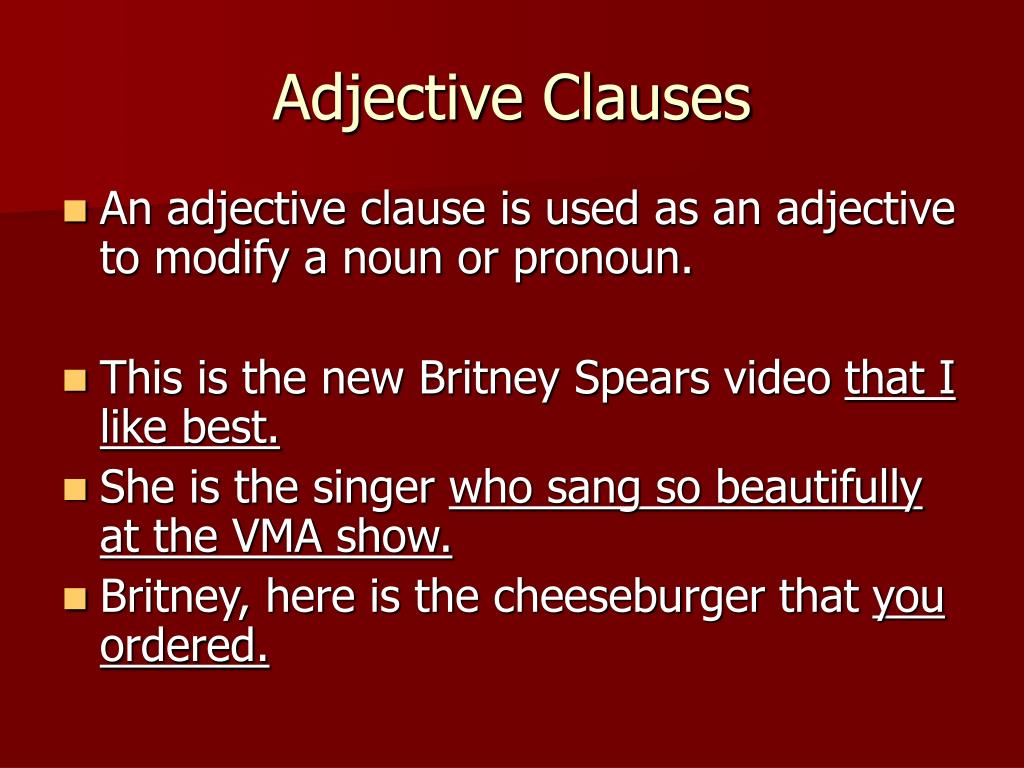 Adjective Clauses

An adjective clause is used as an adjective to modify a noun or pronoun.

This is the new Britney Spears video that I like best.

She is the singer who sang so beautifully at the VMA show.

Britney, here is the cheeseburger that you ordered.